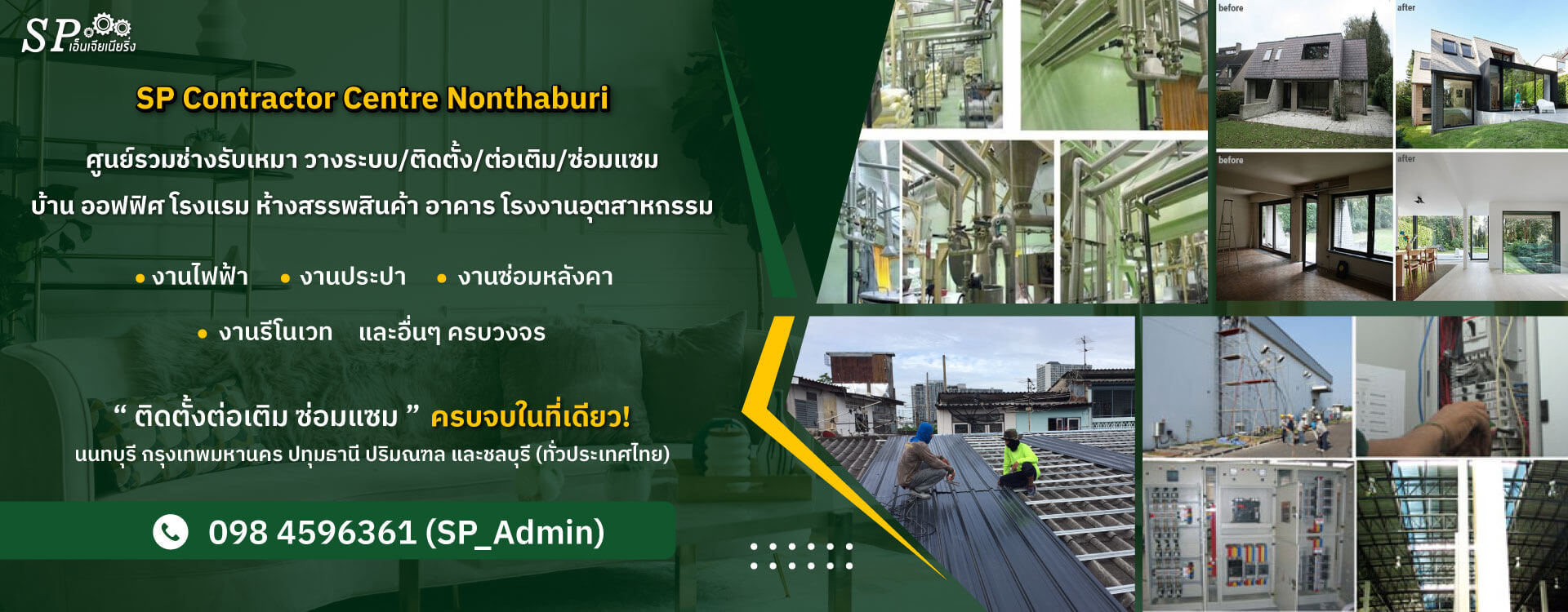 SP เอ็นเจียเนียริ่ง

SP Contractor Centre Nonthaburi

ศูนย์รวมช่างรับเหมา วางระบบ/ติดตั้ง/ต่อเติม/ซ่อมแซม

บ้าน ออฟฟิศ โรงแรม ห้างสรรพสินค้า อาคาร โรงงานอุตสาหกรรม

• งานไฟฟ้า • งานประปา • งานซ่อมหลังคา

• งานรีโนเวท และอื่นๆ ครบวงจร

“ ติดตั้งต่อเติม ซ่อมแซม ” ครบจบในที่เดียว!

นนทบุรี กรุงเทพมหานคร ปทุมธานี ปริมณฑล และชลบุรี (ทั่วประเทศไทย)

098 4596361 (SP_Admin)

before

after

before

after